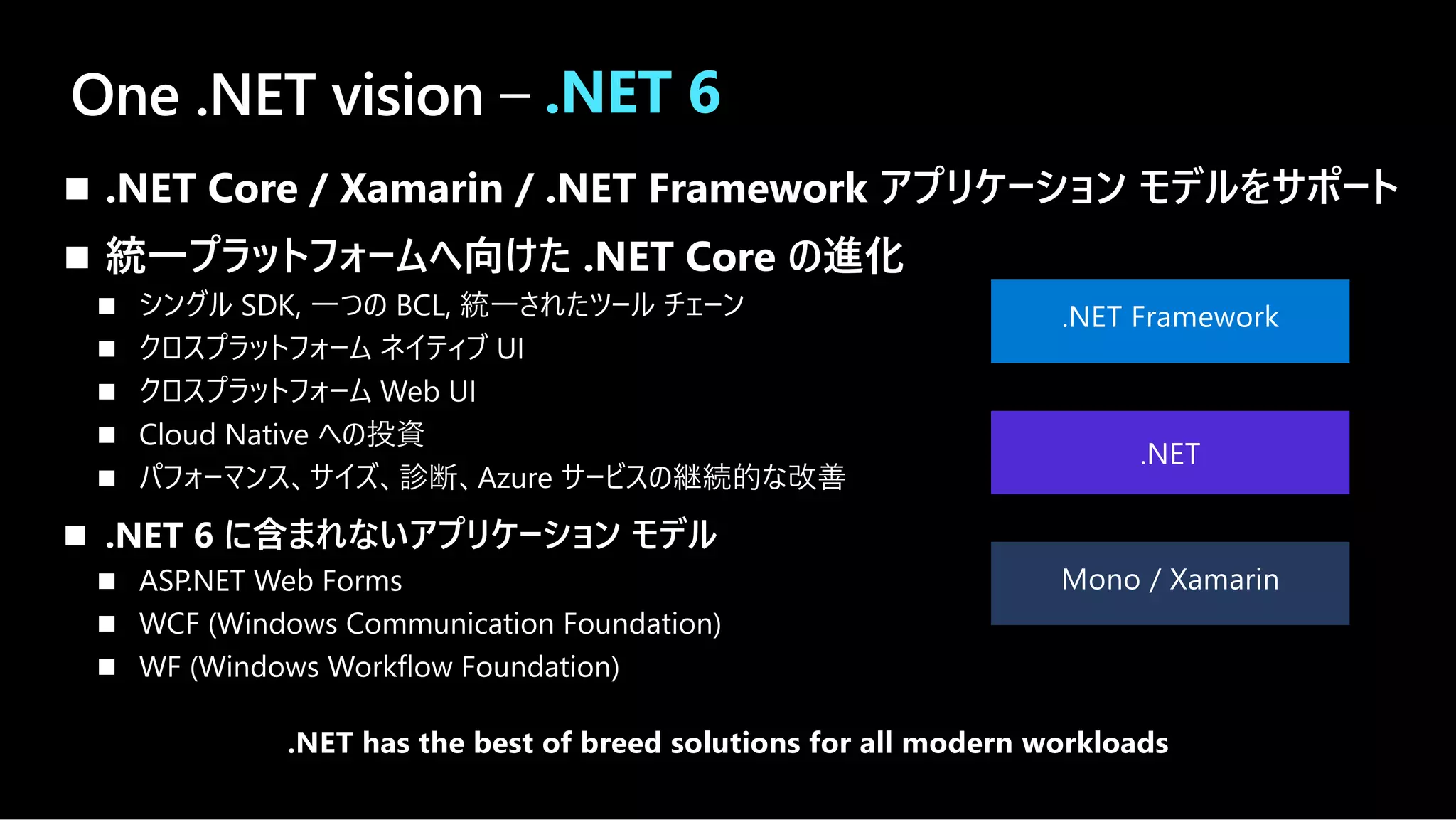 One .NET vision – .NET 6

■ .NET Core / Xamarin / .NET Framework アプリケーション モデルをサポート

■ 統一プラットフォームへ向けた .NET Core の進化
■ シングル SDK, 一つの BCL, 統一されたツール チェーン
■ クロスプラットフォーム ネイティブ UI
■ クロスプラットフォーム Web UI
■ Cloud Native への投資
■ パフォーマンス、サイズ、診断、Azure サービスの継続的な改善

■ .NET 6 に含まれないアプリケーション モデル
■ ASP.NET Web Forms
■ WCF (Windows Communication Foundation)
■ WF (Windows Workflow Foundation)

.NET Framework

.NET

Mono / Xamarin

.NET has the best of breed solutions for all modern workloads